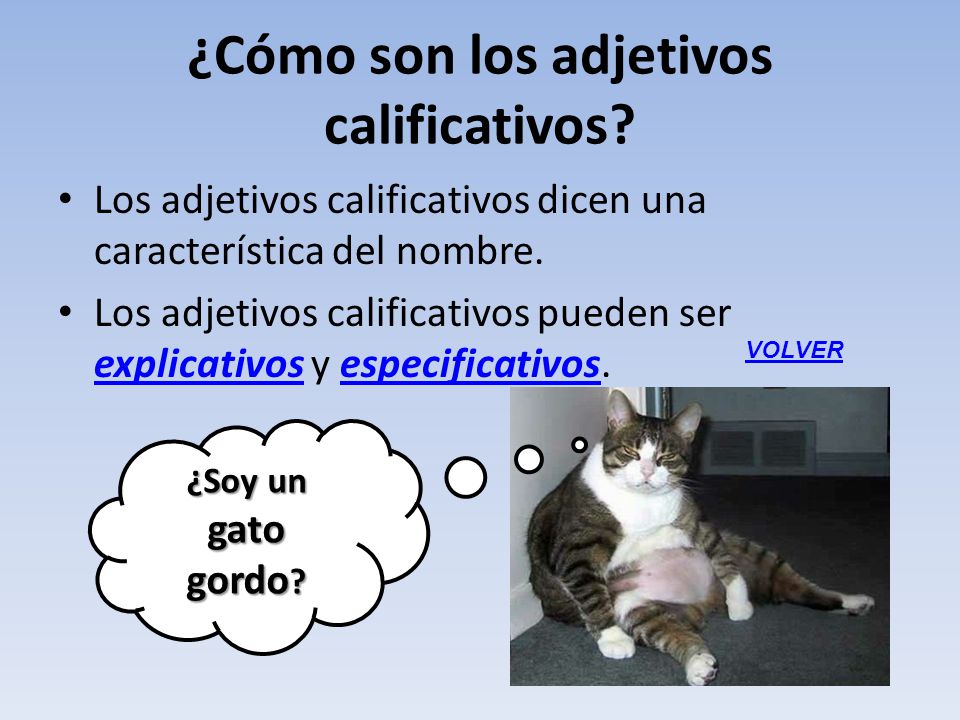 ¿Cómo son los adjetivos calificativos?

• Los adjetivos calificativos dicen una característica del nombre.

• Los adjetivos calificativos pueden ser explicativos y especificativos.

VOLVER

¿Soy un gato gordo?